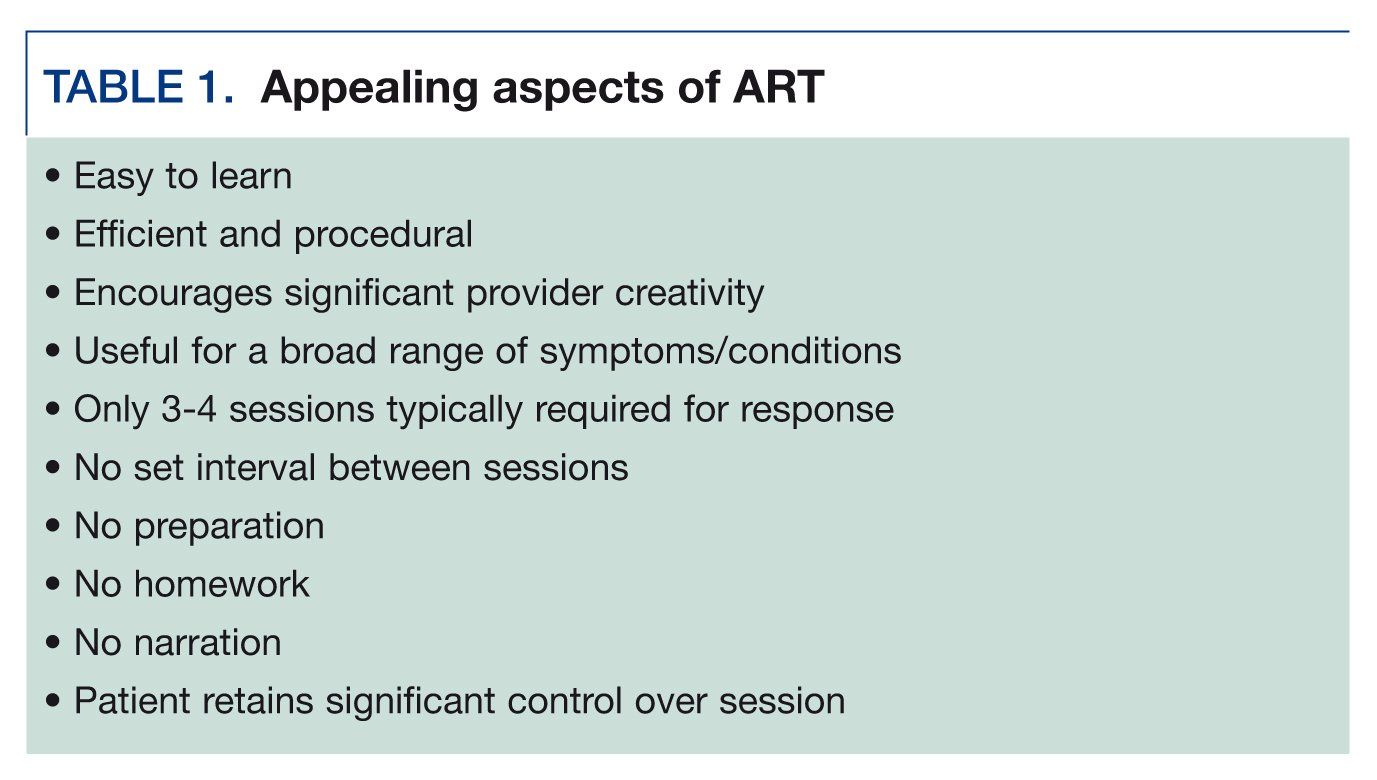 TABLE 1. Appealing aspects of ART

• Easy to learn
• Efficient and procedural
• Encourages significant provider creativity
• Useful for a broad range of symptoms/conditions
• Only 3-4 sessions typically required for response
• No set interval between sessions
• No preparation
• No homework
• No narration
• Patient retains significant control over session